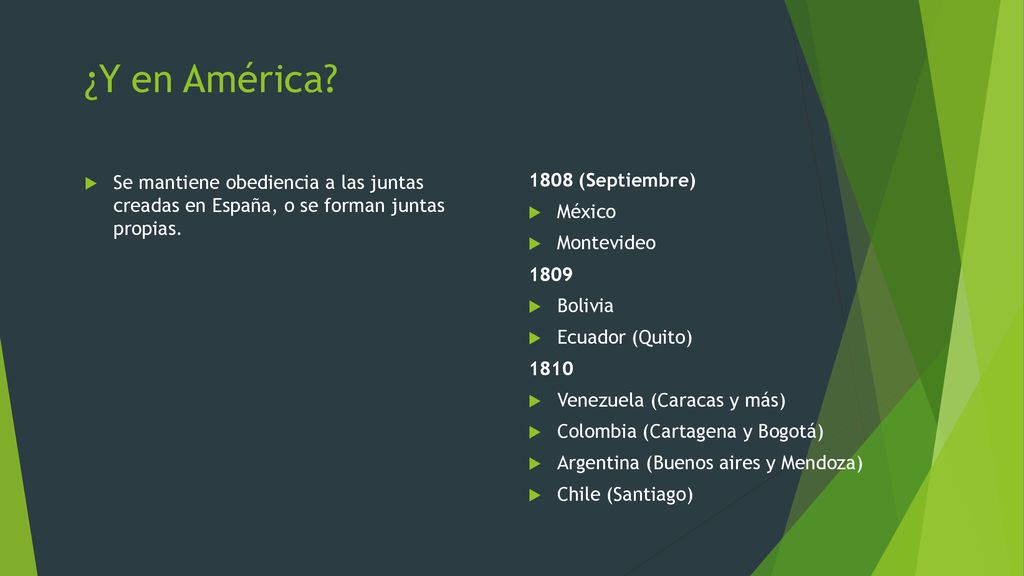 ¿Y en América?

Se mantiene obediencia a las juntas creadas en España, o se forman juntas propias.

1808 (Septiembre)

México

Montevideo

1809

Bolivia

Ecuador (Quito)

1810

Venezuela (Caracas y más)

Colombia (Cartagena y Bogotá)

Argentina (Buenos aires y Mendoza)

Chile (Santiago)